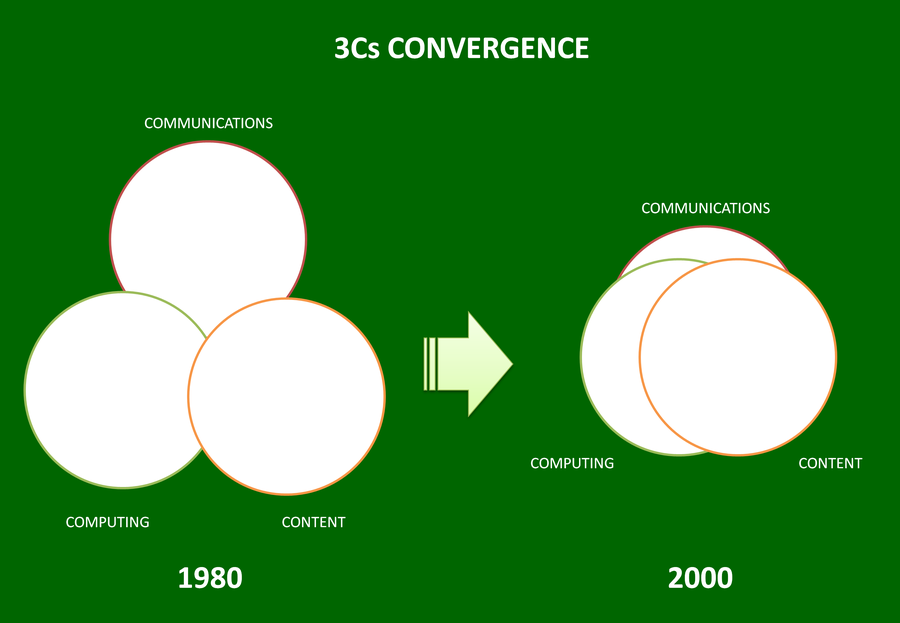 3Cs CONVERGENCE

COMMUNICATIONS

COMPUTING

CONTENT

1980

COMMUNICATIONS

COMPUTING

CONTENT

2000